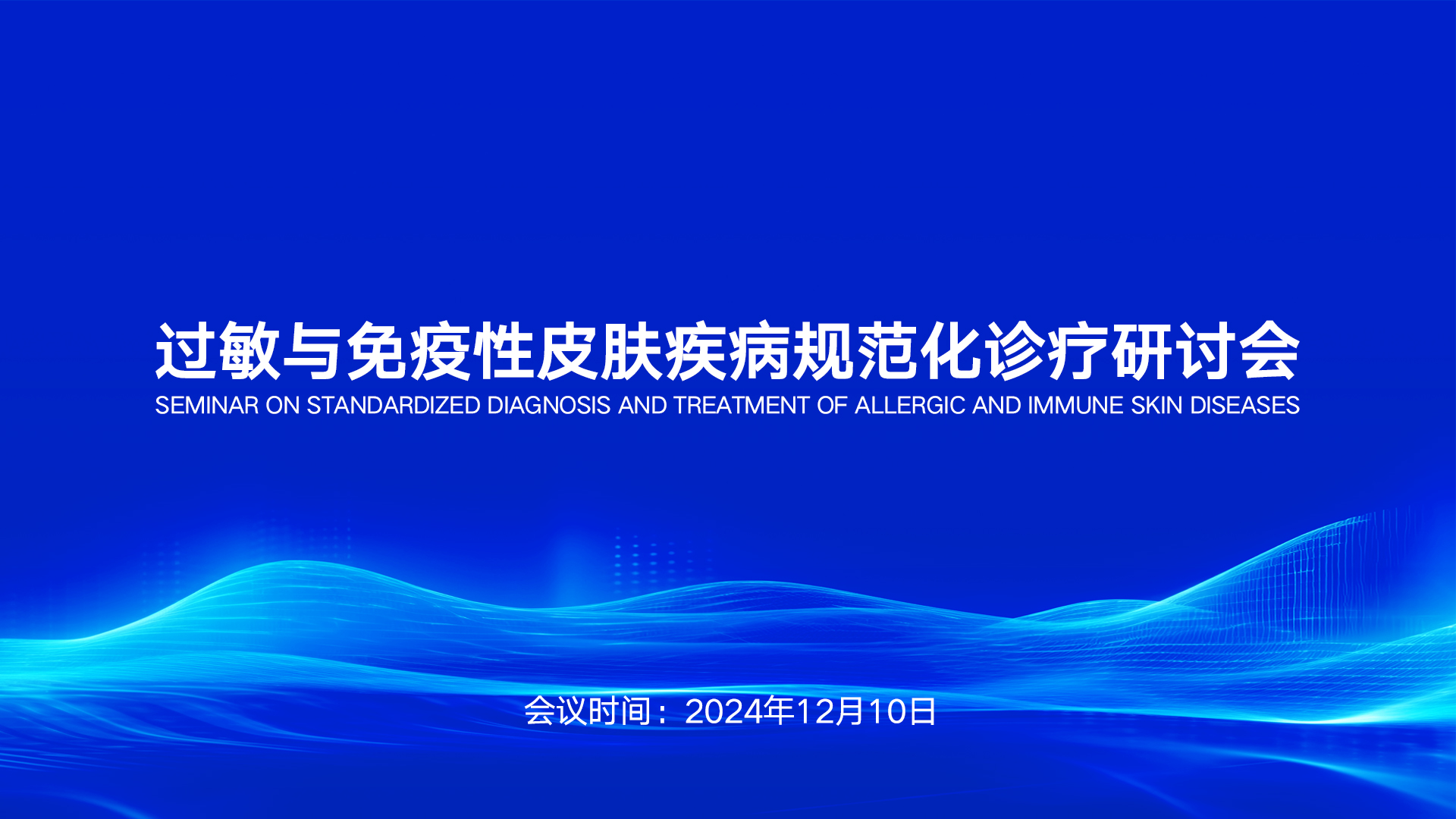 过敏与免疫性皮肤疾病规范化诊疗研讨会
SEMINAR ON STANDARDIZED DIAGNOSIS AND TREATMENT OF ALLERGIC AND IMMUNE SKIN DISEASES

会议时间：2024年12月10日